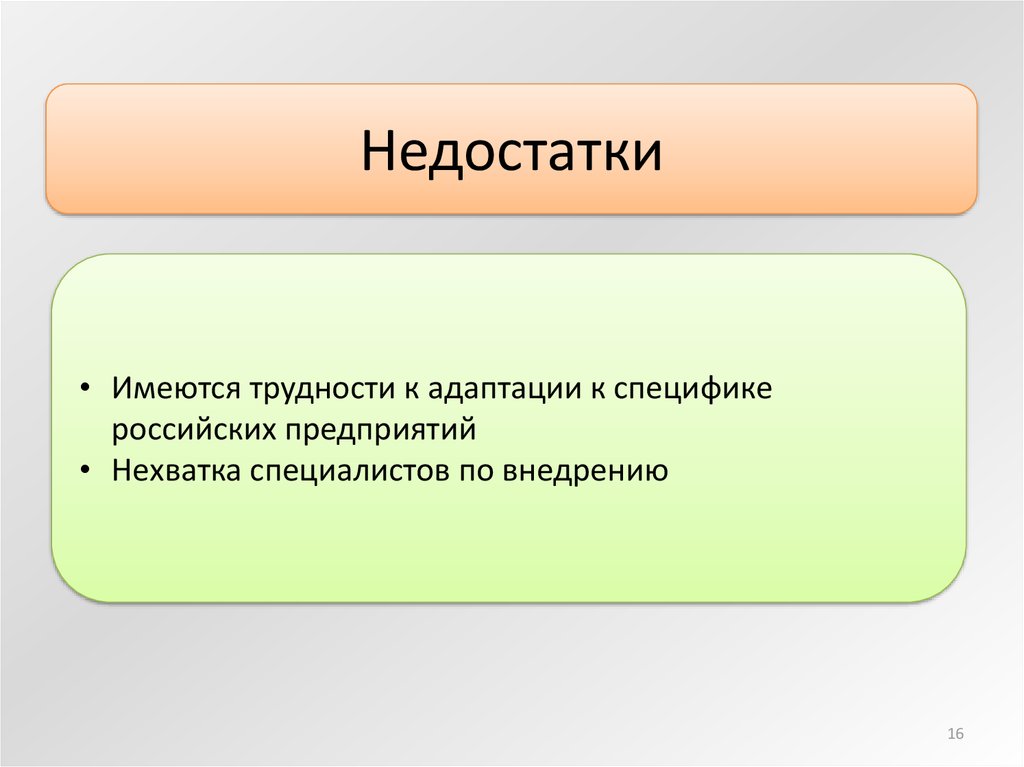 Недостатки

• Имеются трудности к адаптации к специфике российских предприятий
• Нехватка специалистов по внедрению

16